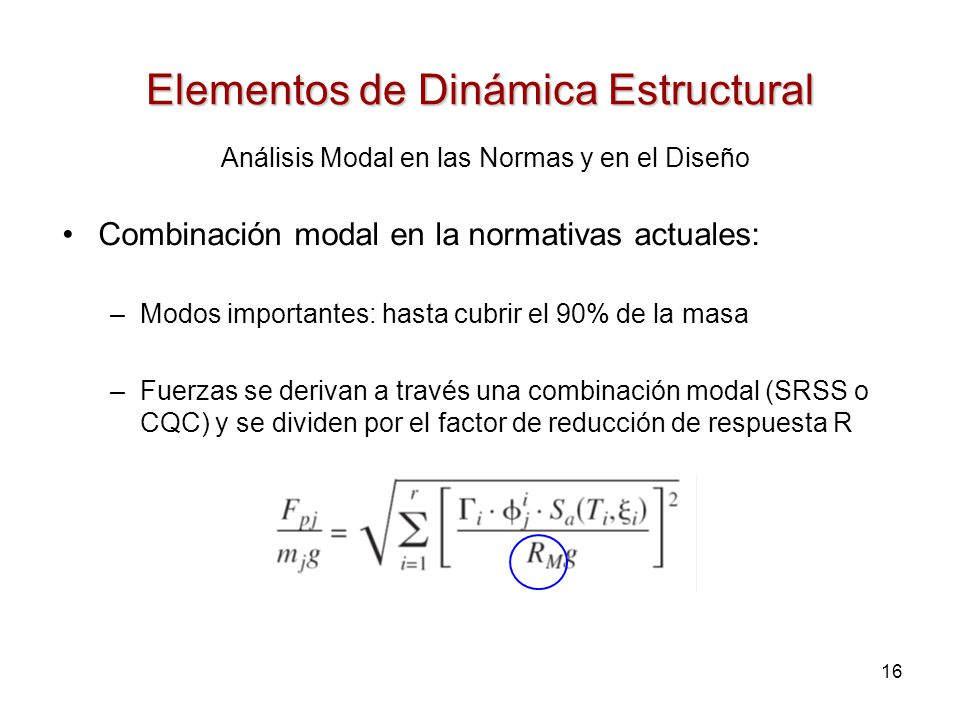 Elementos de Dinámica Estructural

Análisis Modal en las Normas y en el Diseño

• Combinación modal en la normativas actuales:

– Modos importantes: hasta cubrir el 90% de la masa

– Fuerzas se derivan a través una combinación modal (SRSS o CQC) y se dividen por el factor de reducción de respuesta R

$\frac{F_{pj}}{m_j g} = \sqrt{\sum_{i=1}^{r} \left[ \frac{\Gamma_i \cdot \phi_j^i \cdot S_a(T_i, \xi_i)}{R_M g} \right]^2}$

16